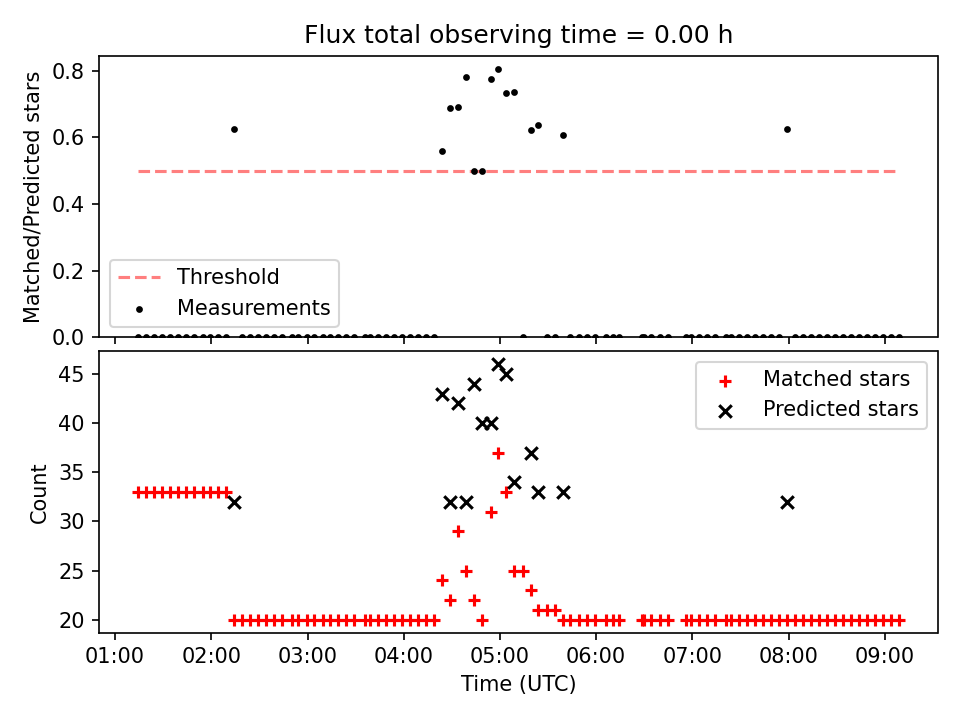 Flux total observing time = 0.00 h

Matched/Predicted stars

0.8
0.6
0.4
0.2
0.0

Threshold
Measurements

Count

45
40
35
30
25
20

Matched stars
Predicted stars

01:00 02:00 03:00 04:00 05:00 06:00 07:00 08:00 09:00

Time (UTC)